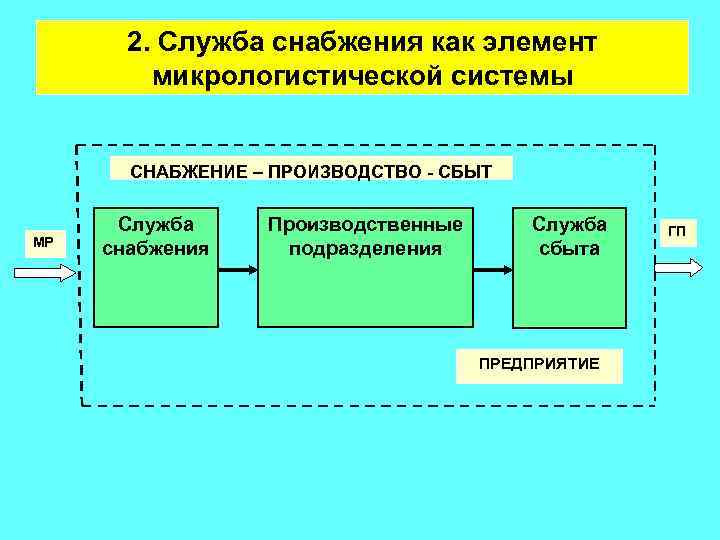 2. Служба снабжения как элемент микрологистической системы

СНАБЖЕНИЕ – ПРОИЗВОДСТВО - СБЫТ

МР

Служба снабжения

Производственные подразделения

Служба сбыта

ГП

ПРЕДПРИЯТИЕ